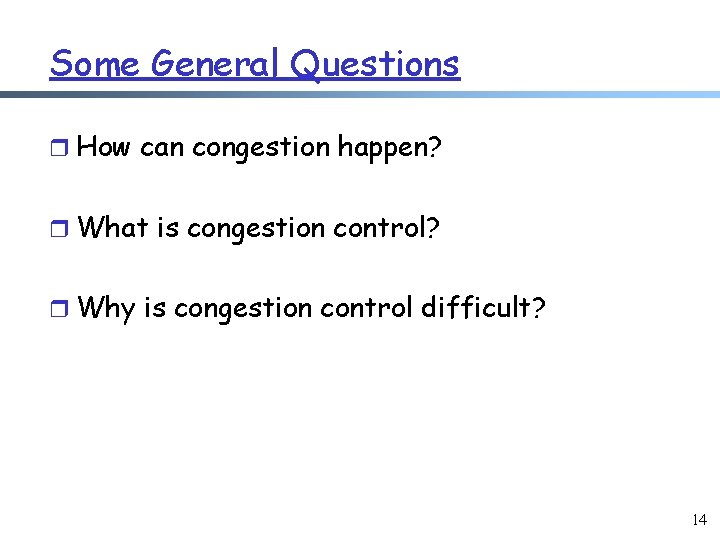 Some General Questions

How can congestion happen?

What is congestion control?

Why is congestion control difficult?

14